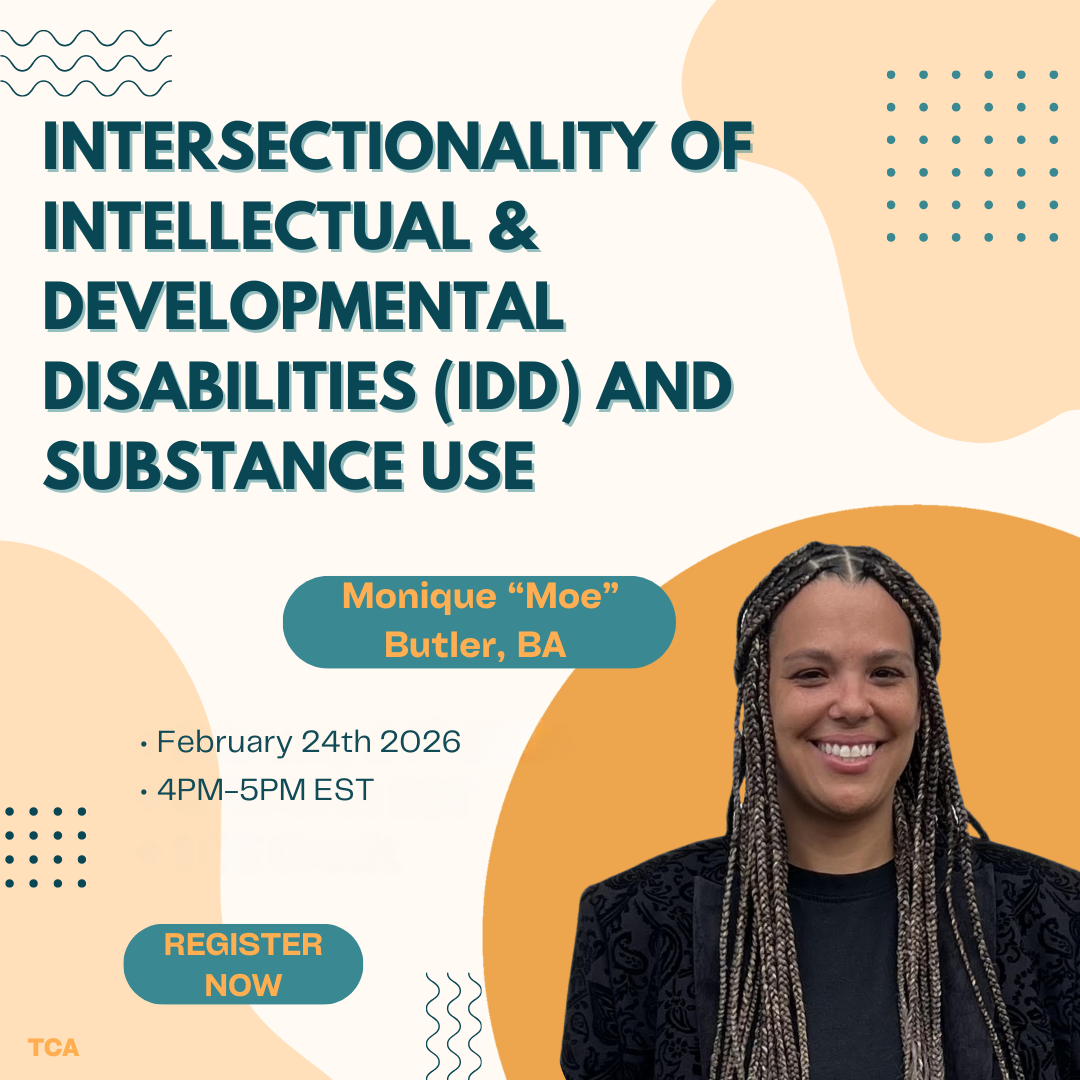 INTERSECTIONALITY OF INTELLECTUAL & DEVELOPMENTAL DISABILITIES (IDD) AND SUBSTANCE USE

Monique “Moe” Butler, BA

• February 24th 2026
• 4PM-5PM EST

REGISTER NOW

TCA